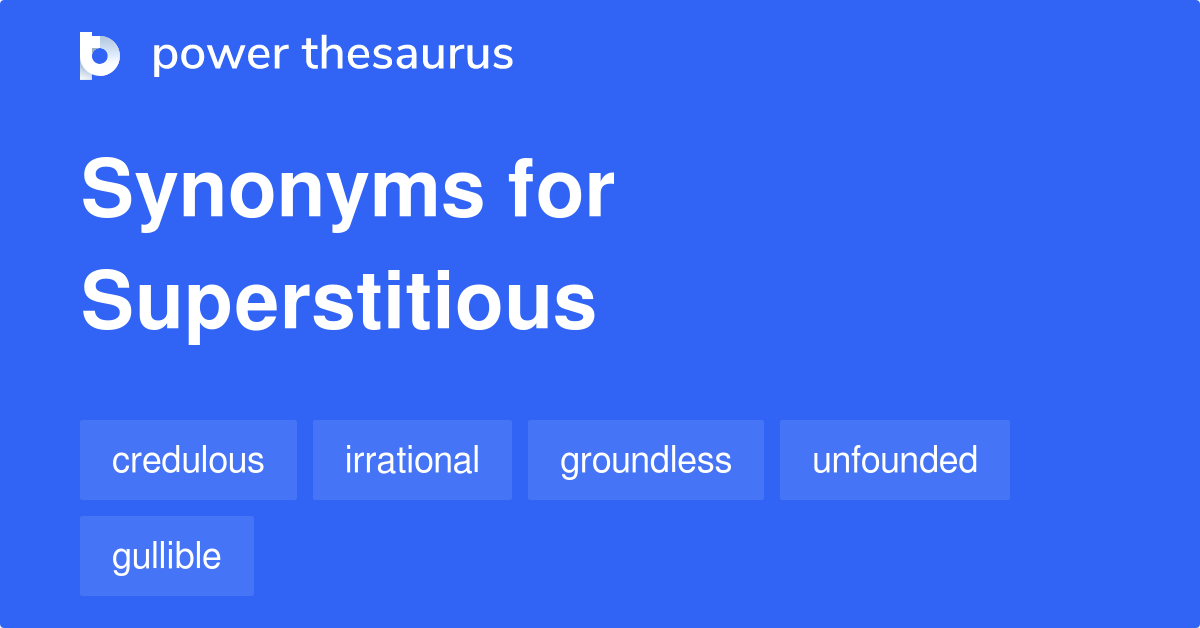 power thesaurus

Synonyms for Superstitious

credulous
irrational
groundless
unfounded
gullible